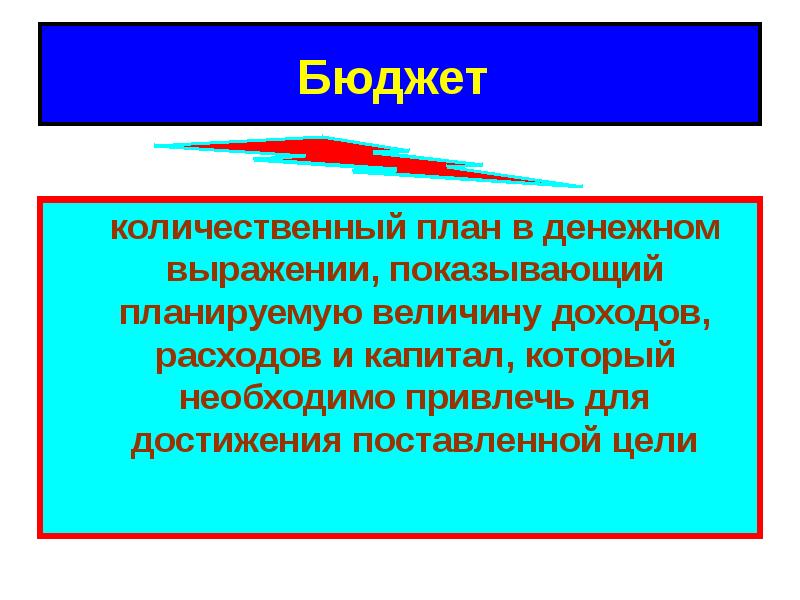 Бюджет

количественный план в денежном выражении, показывающий планируемую величину доходов, расходов и капитал, который необходимо привлечь для достижения поставленной цели